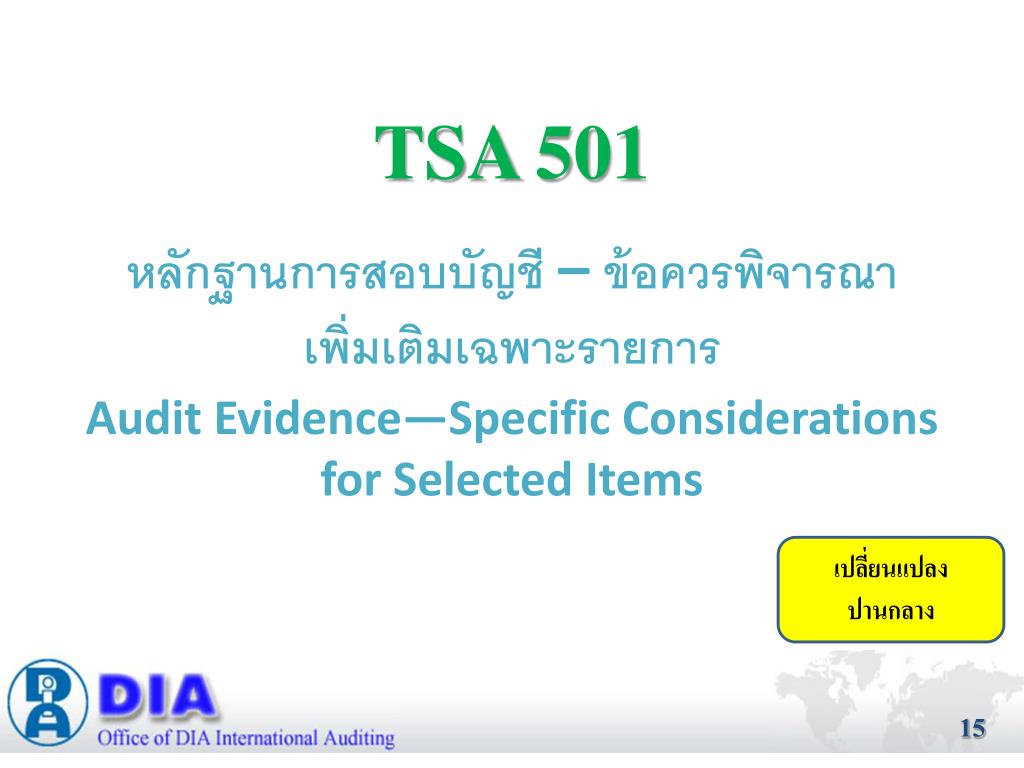 TSA 501

หลักฐานการสอบบัญชี – ข้อควรพิจารณาเพิ่มเติมเฉพาะรายการ

Audit Evidence—Specific Considerations for Selected Items

เปลี่ยนแปลง ปานกลาง

DIA

Office of DIA International Auditing

15